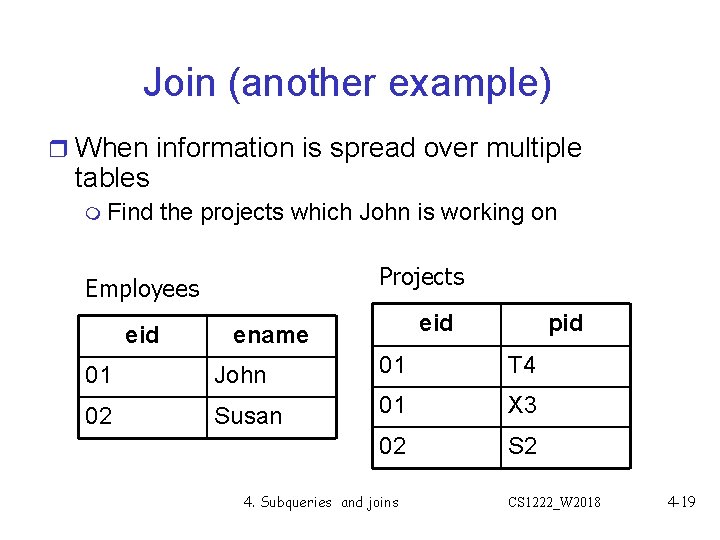 Join (another example)

When information is spread over multiple tables

Find the projects which John is working on

Employees

| eid | ename |
|---|---|
| 01 | John |
| 02 | Susan |

Projects

| eid | pid |
|---|---|
| 01 | T4 |
| 01 | X3 |
| 02 | S2 |

4. Subqueries and joins

CS1222_W2018

4-19